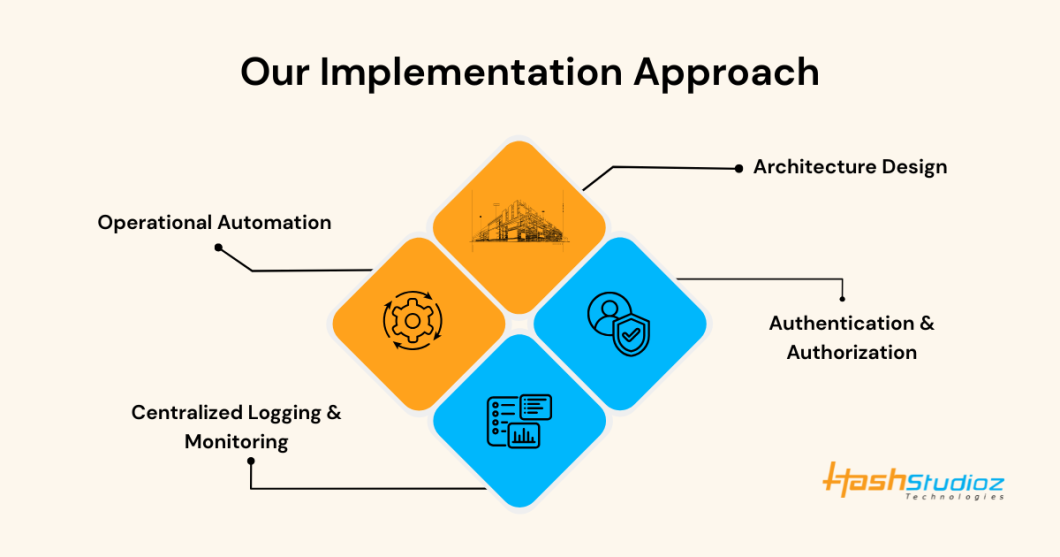 Our Implementation Approach

Architecture Design

Operational Automation

Authentication & Authorization

Centralized Logging & Monitoring

HashStudioz Technologies